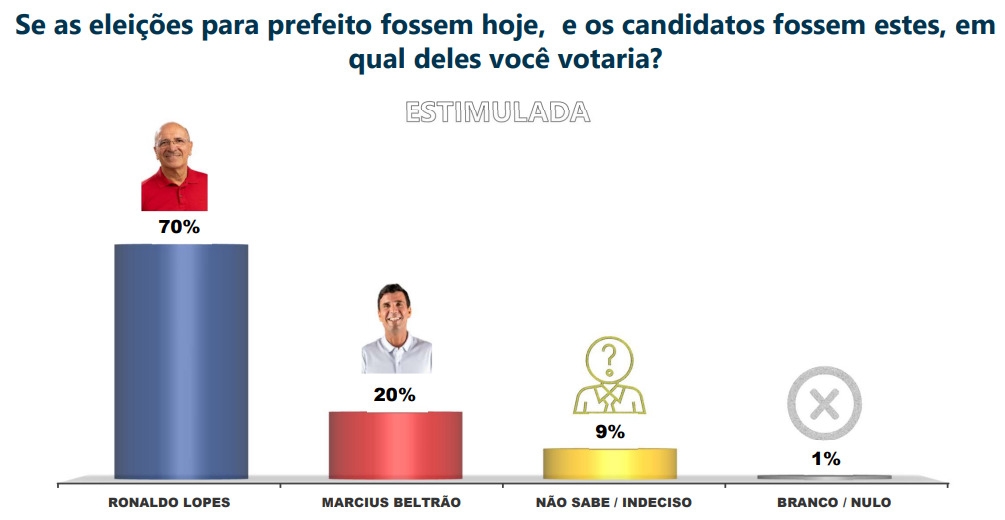 Se as eleições para prefeito fossem hoje,  e os candidatos fossem estes, em qual deles você votaria?

ESTIMULADA

70%

20%

9%

1%

RONALDO LOPES

MARCIUS BELTRÃO

NÃO SABE / INDECISO

BRANCO / NULO